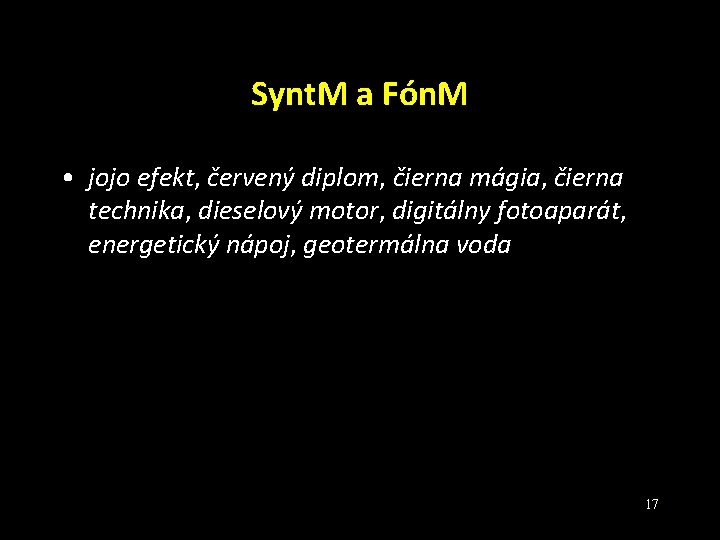 SyntM a FónM

• jojo efekt, červený diplom, čierna mágia, čierna technika, dieselový motor, digitálny fotoaparát, energetický nápoj, geotermálna voda

17